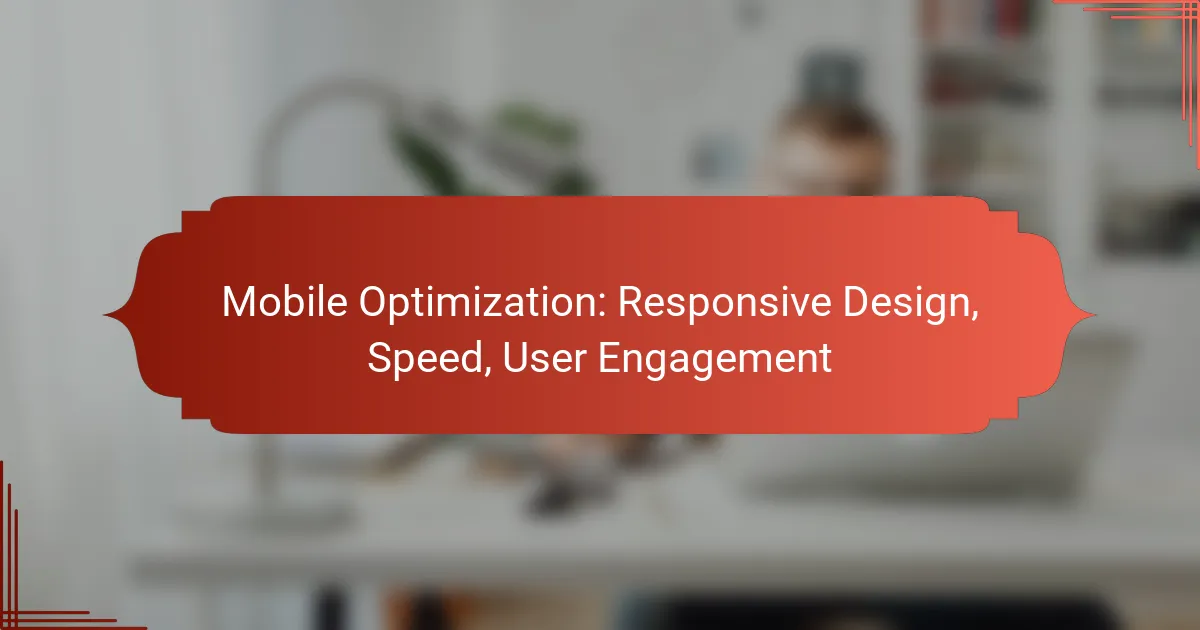 Mobile Optimization: Responsive Design, Speed, User Engagement